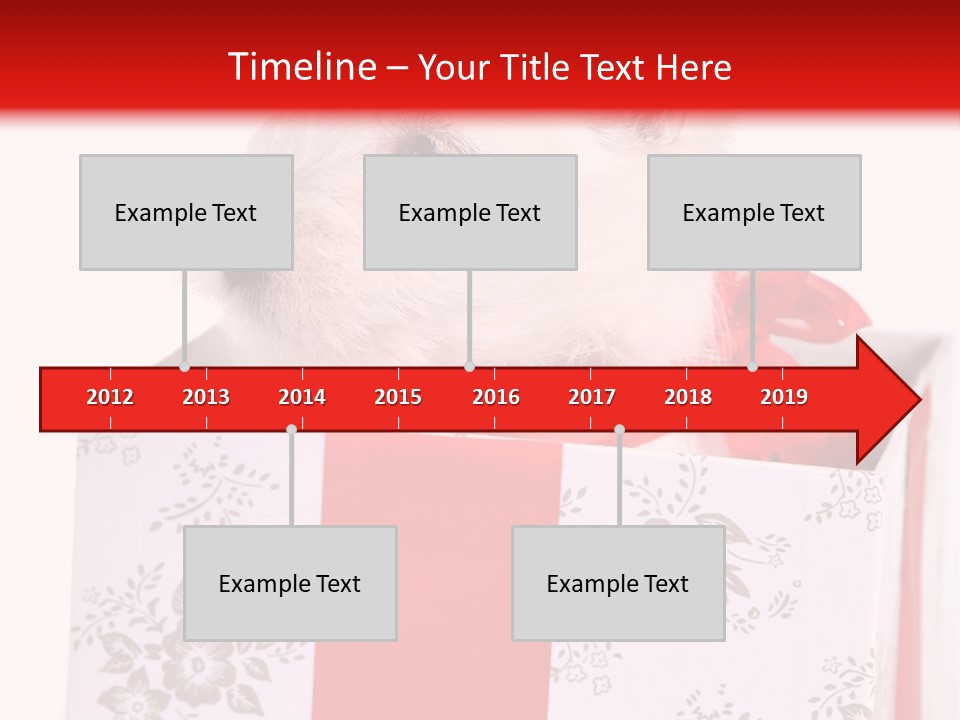 Timeline – Your Title Text Here

Example Text

Example Text

Example Text

2012 2013 2014 2015 2016 2017 2018 2019

Example Text

Example Text